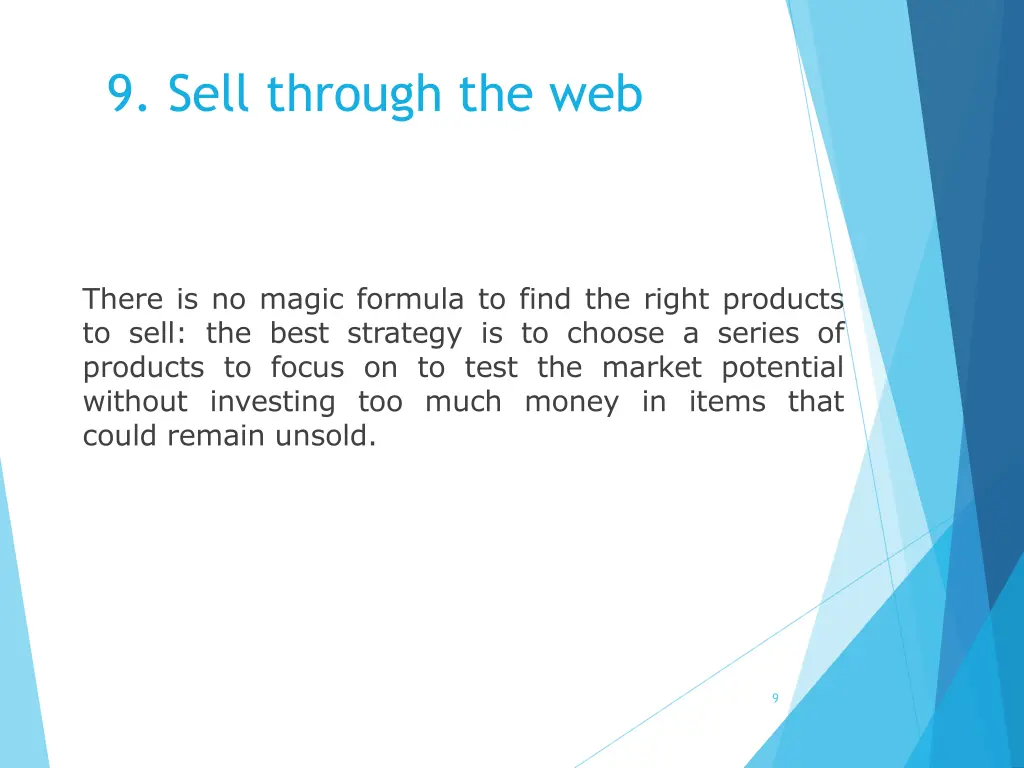 9. Sell through the web

There is no magic formula to find the right products to sell: the best strategy is to choose a series of products to focus on to test the market potential without investing too much money in items that could remain unsold.

9